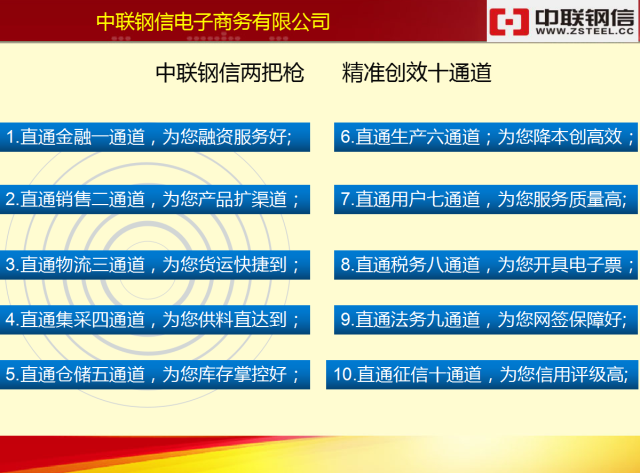 中联钢信电子商务有限公司

中联钢信
WWW.ZSTEEL.CC

中联钢信两把枪　　精准创效十通道

1.直通金融一通道，为您融资服务好;

2.直通销售二通道，为您产品扩渠道；

3.直通物流三通道，为您货运快捷到；

4.直通集采四通道，为您供料直达到；

5.直通仓储五通道，为您库存掌控好；

6.直通生产六通道；为您降本创高效；

7.直通用户七通道，为您服务质量高;

8.直通税务八通道，为您开具电子票；

9.直通法务九通道，为您网签保障好;

10.直通征信十通道，为您信用评级高;